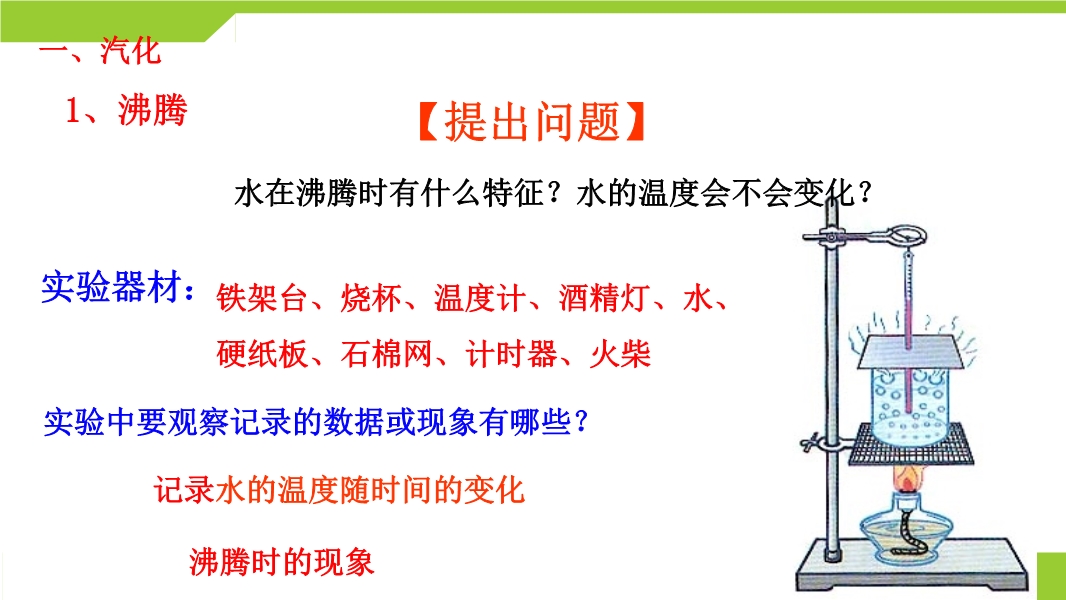 一、汽化

1、沸腾

【提出问题】

水在沸腾时有什么特征？水的温度会不会变化？

实验器材：铁架台、烧杯、温度计、酒精灯、水、硬纸板、石棉网、计时器、火柴

实验中要观察记录的数据或现象有哪些？

记录水的温度随时间的变化

沸腾时的现象